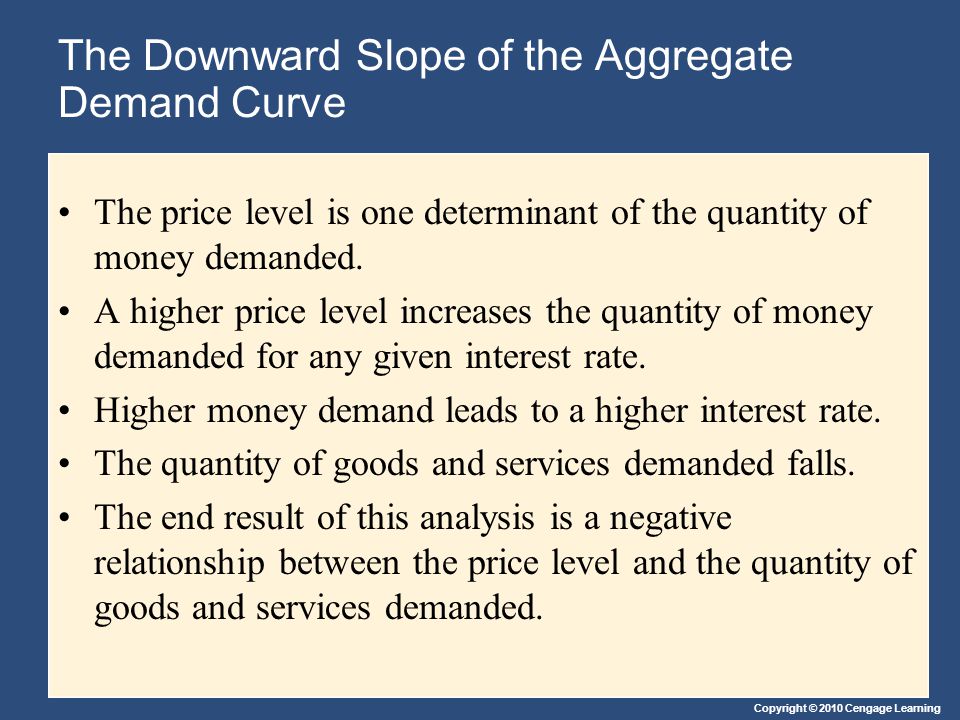 The Downward Slope of the Aggregate Demand Curve

• The price level is one determinant of the quantity of money demanded.

• A higher price level increases the quantity of money demanded for any given interest rate.

• Higher money demand leads to a higher interest rate.

• The quantity of goods and services demanded falls.

• The end result of this analysis is a negative relationship between the price level and the quantity of goods and services demanded.

Copyright © 2010 Cengage Learning